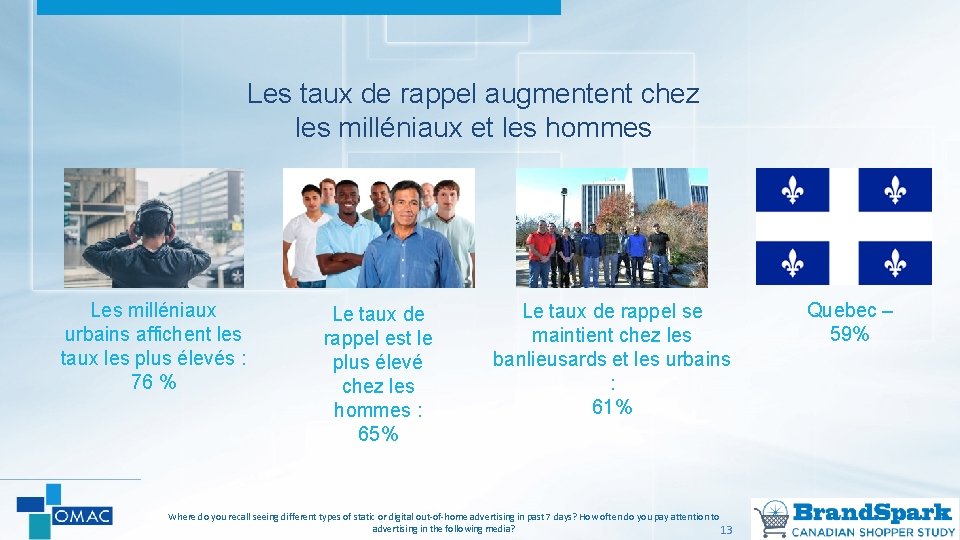 Les taux de rappel augmentent chez les milléniaux et les hommes

Les milléniaux urbains affichent les taux les plus élevés : 76 %

Le taux de rappel est le plus élevé chez les hommes : 65%

Le taux de rappel se maintient chez les banlieusards et les urbains : 61%

Quebec – 59%

OMAC

Where do you recall seeing different types of static or digital out-of-home advertising in past 7 days? How often do you pay attention to advertising in the following media?

13

BrandSpark
CANADIAN SHOPPER STUDY